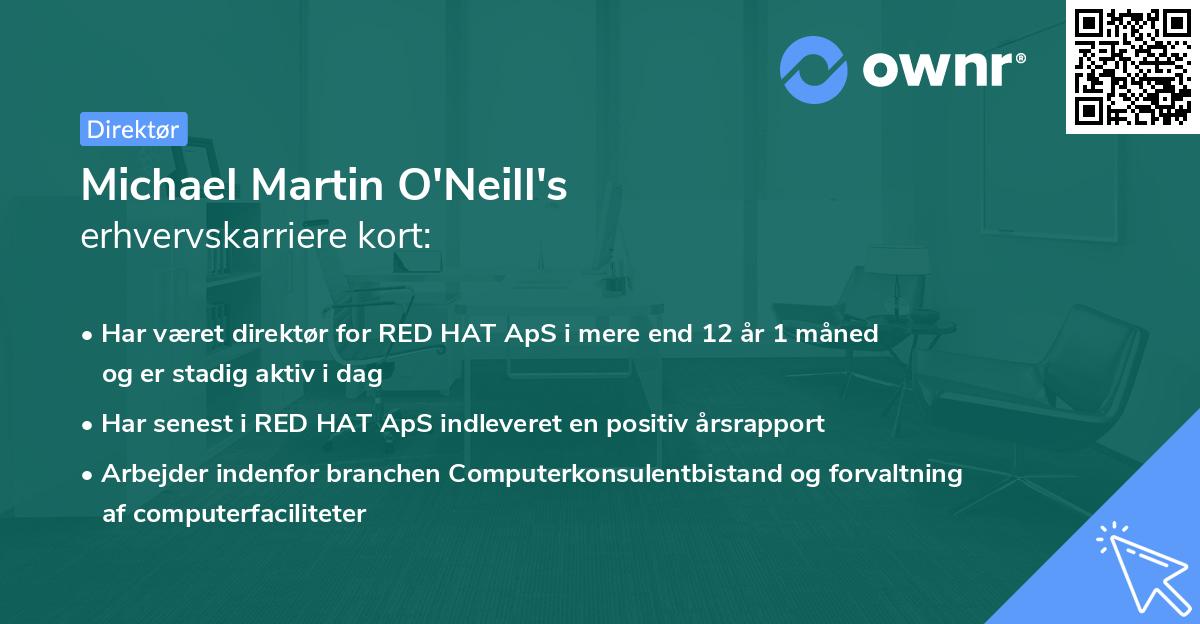 ownr®

Direktør

Michael Martin O'Neill's
erhvervskarriere kort:

• Har været direktør for RED HAT ApS i mere end 12 år 1 måned og er stadig aktiv i dag

• Har senest i RED HAT ApS indleveret en positiv årsrapport

• Arbejder indenfor branchen Computerkonsulentbistand og forvaltning af computerfaciliteter